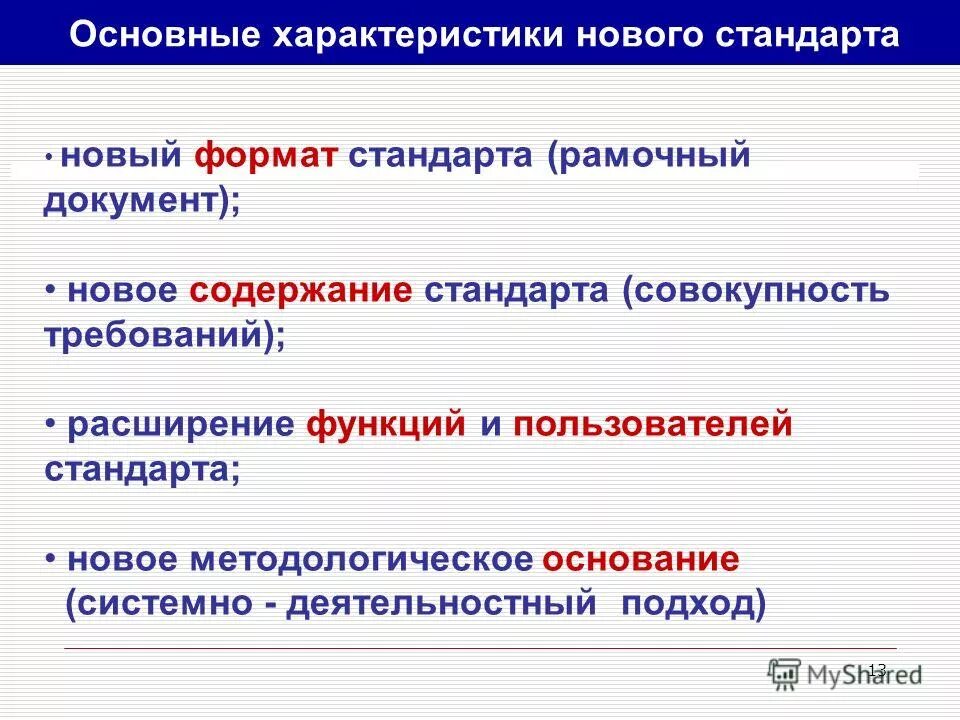 Основные характеристики нового стандарта

• новый формат стандарта (рамочный документ);

• новое содержание стандарта (совокупность требований);

• расширение функций и пользователей стандарта;

• новое методологическое основание (системно - деятельностный подход)

13

MyShared